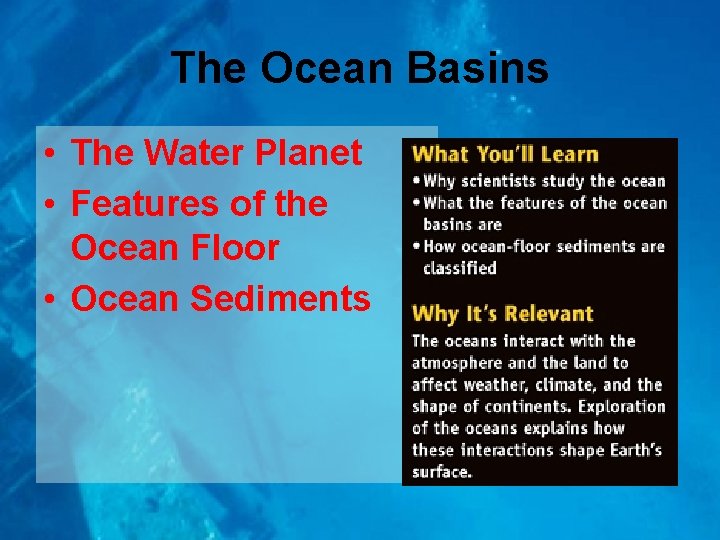 The Ocean Basins

• The Water Planet
• Features of the Ocean Floor
• Ocean Sediments

What You'll Learn
• Why scientists study the ocean
• What the features of the ocean basins are
• How ocean-floor sediments are classified

Why It's Relevant
The oceans interact with the atmosphere and the land to affect weather, climate, and the shape of continents. Exploration of the oceans explains how these interactions shape Earth's surface.